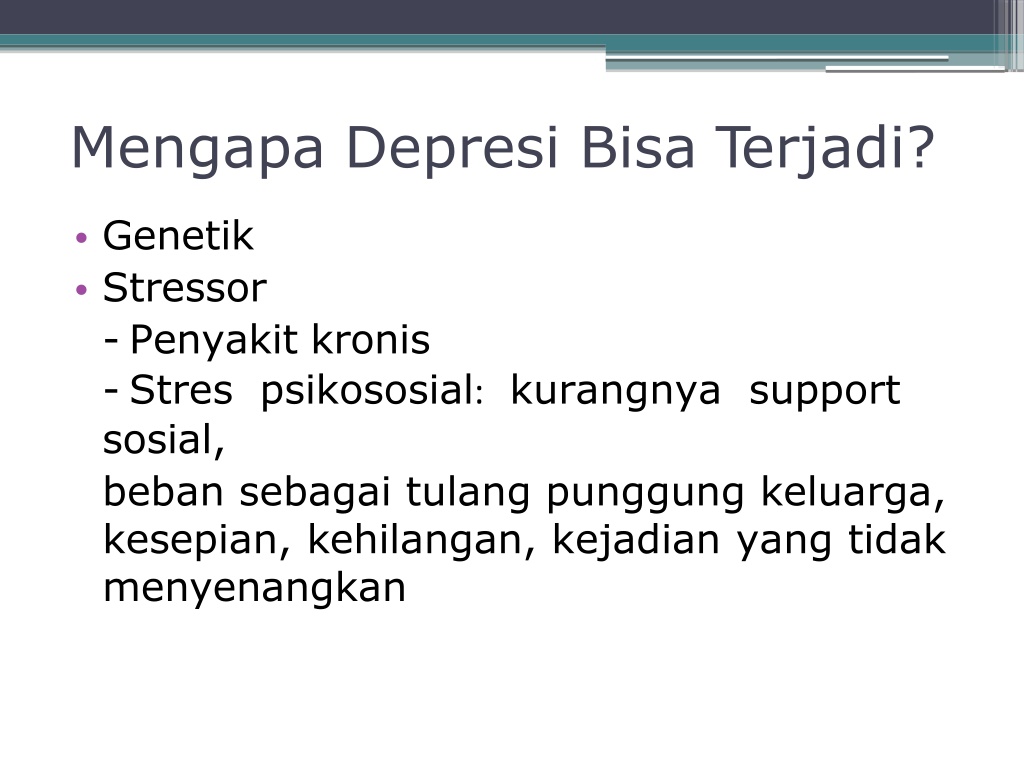 Mengapa Depresi Bisa Terjadi?

• Genetik
• Stressor

- Penyakit kronis
- Stres psikososial: kurangnya support sosial,

beban sebagai tulang punggung keluarga, kesepian, kehilangan, kejadian yang tidak menyenangkan